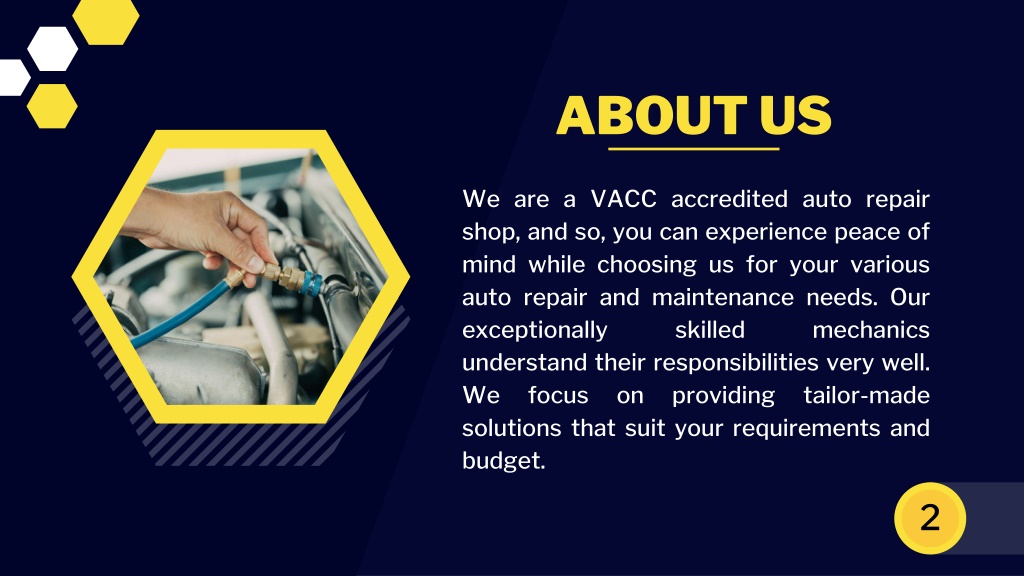 ABOUT US

We are a VACC accredited auto repair shop, and so, you can experience peace of mind while choosing us for your various auto repair and maintenance needs. Our exceptionally skilled mechanics understand their responsibilities very well. We focus on providing tailor-made solutions that suit your requirements and budget.

2